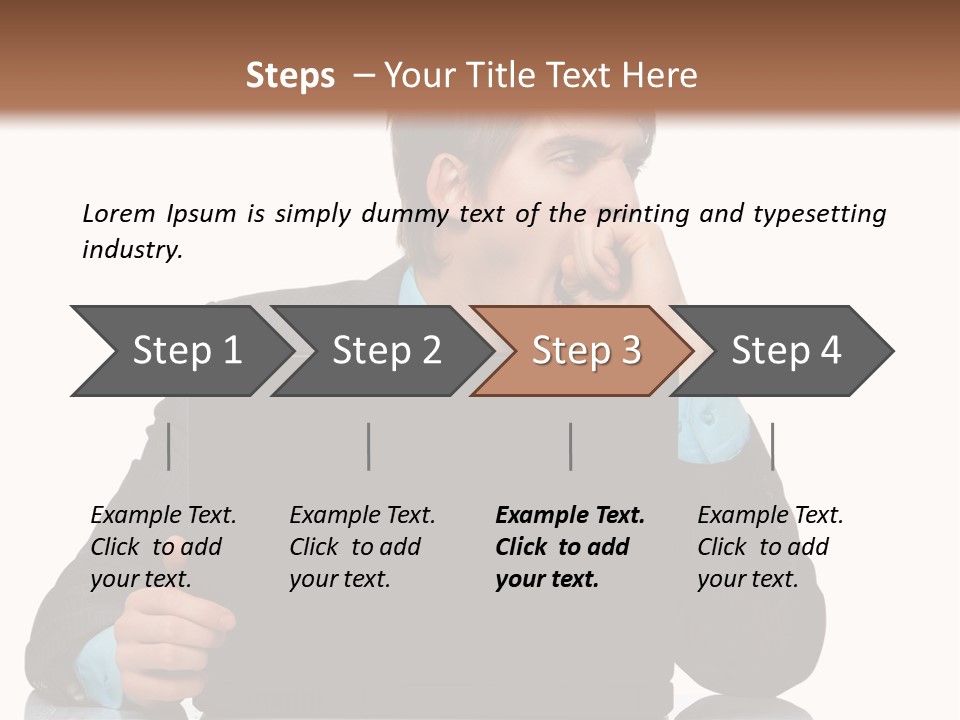 Steps – Your Title Text Here

Lorem Ipsum is simply dummy text of the printing and typesetting industry.

Step 1

Step 2

Step 3

Step 4

Example Text. Click to add your text.

Example Text. Click to add your text.

Example Text. Click to add your text.

Example Text. Click to add your text.